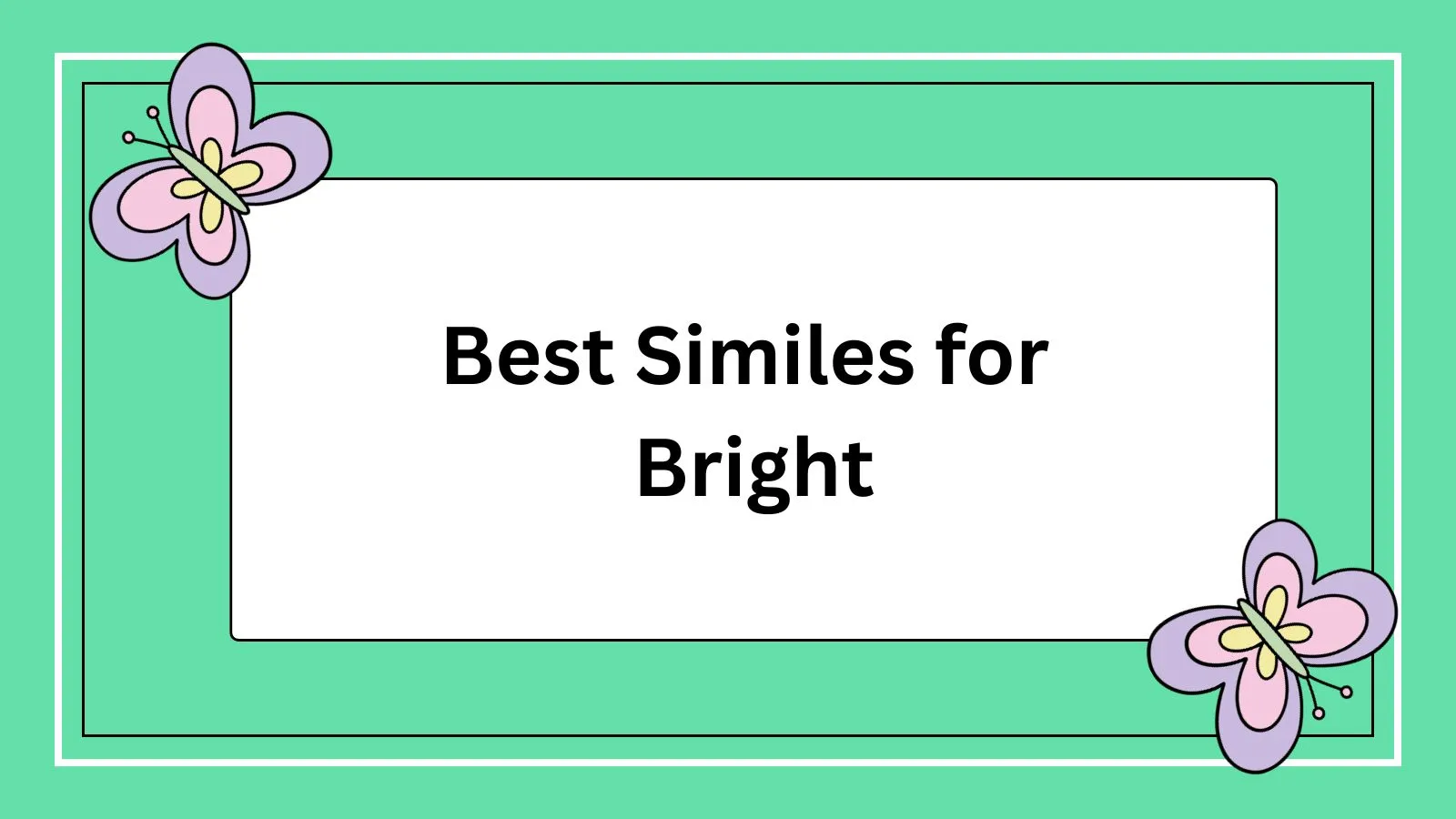 Best Similes for Bright